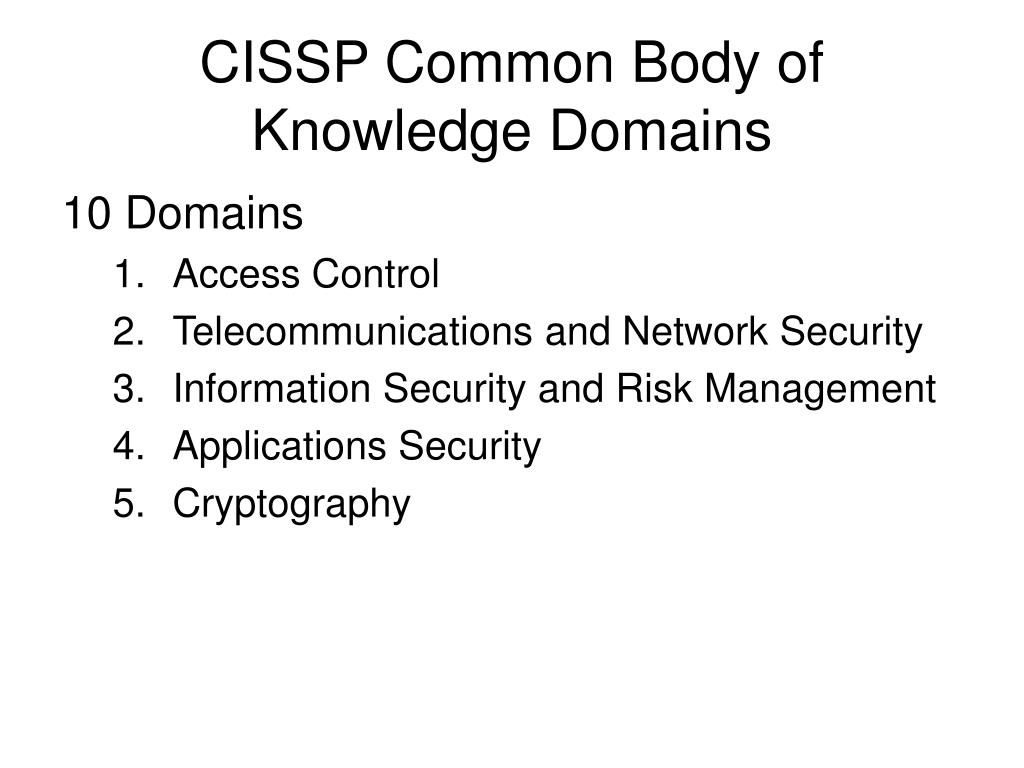 CISSP Common Body of Knowledge Domains

10 Domains

1. Access Control
2. Telecommunications and Network Security
3. Information Security and Risk Management
4. Applications Security
5. Cryptography